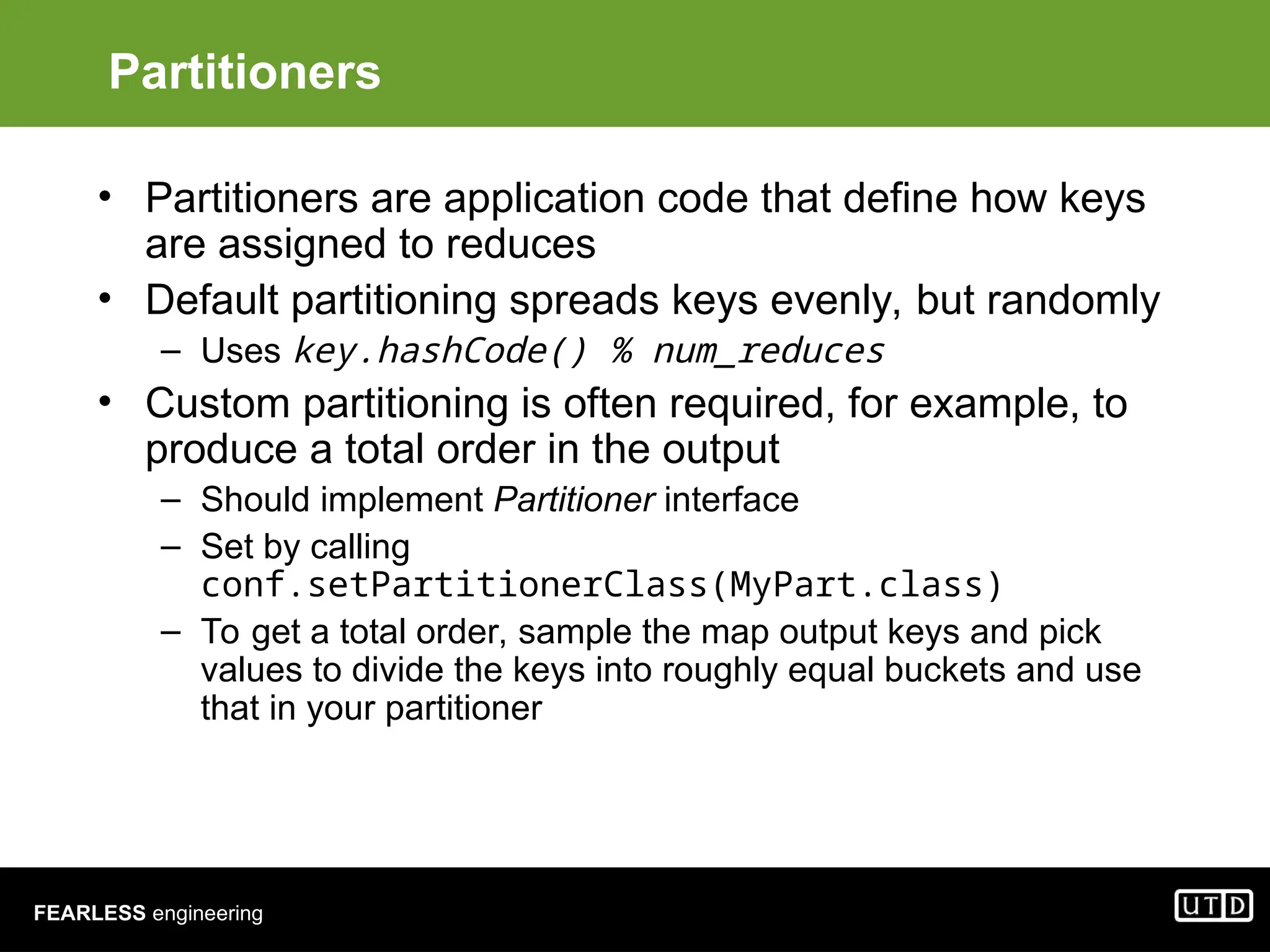 Partitioners

• Partitioners are application code that define how keys are assigned to reduces
• Default partitioning spreads keys evenly, but randomly
  – Uses key.hashCode() % num_reduces
• Custom partitioning is often required, for example, to produce a total order in the output
  – Should implement Partitioner interface
  – Set by calling conf.setPartitionerClass(MyPart.class)
  – To get a total order, sample the map output keys and pick values to divide the keys into roughly equal buckets and use that in your partitioner

FEARLESS engineering

UTD